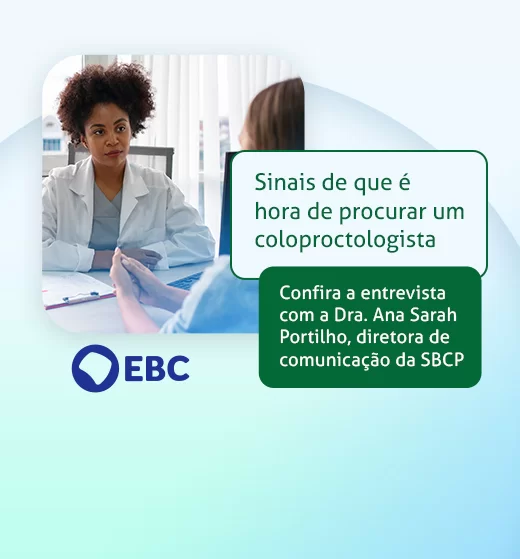 Sinais de que é hora de procurar um coloproctologista

Confira a entrevista com a Dra. Ana Sarah Portilho, diretora de comunicação da SBCP

EBC